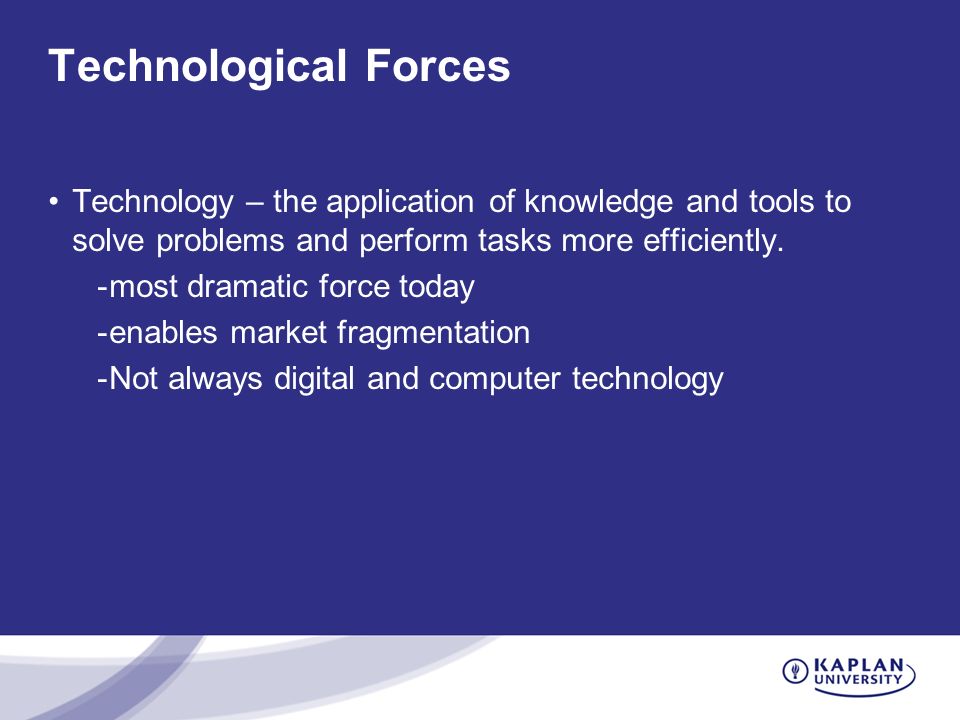 Technological Forces

• Technology – the application of knowledge and tools to solve problems and perform tasks more efficiently.

-most dramatic force today

-enables market fragmentation

-Not always digital and computer technology

KAPLAN UNIVERSITY